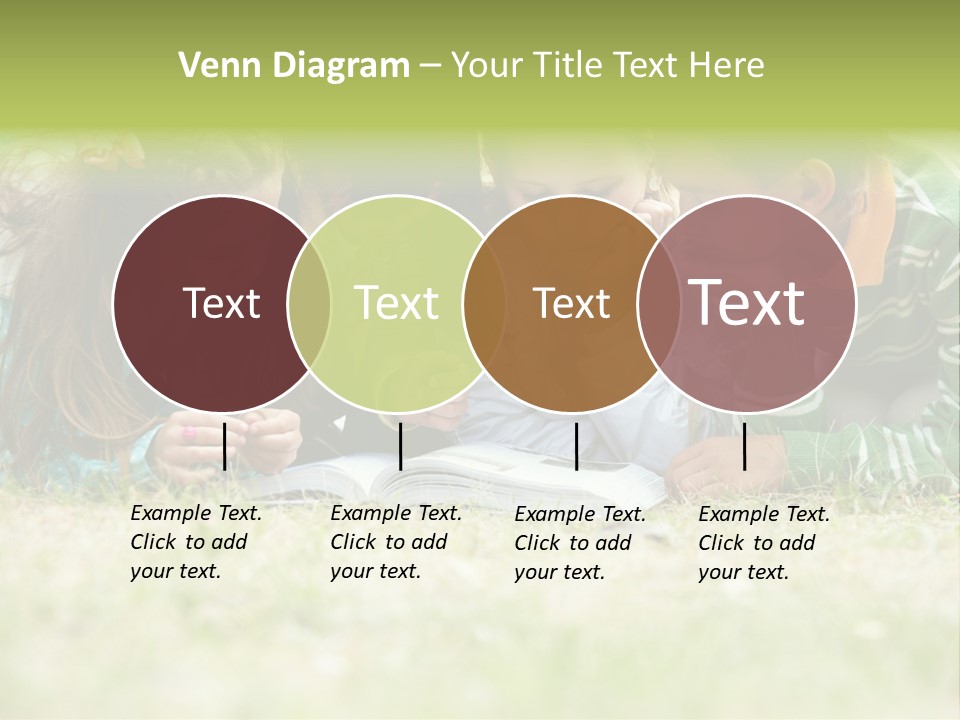 Venn Diagram – Your Title Text Here

Text

Text

Text

Text

Example Text. Click to add your text.

Example Text. Click to add your text.

Example Text. Click to add your text.

Example Text. Click to add your text.